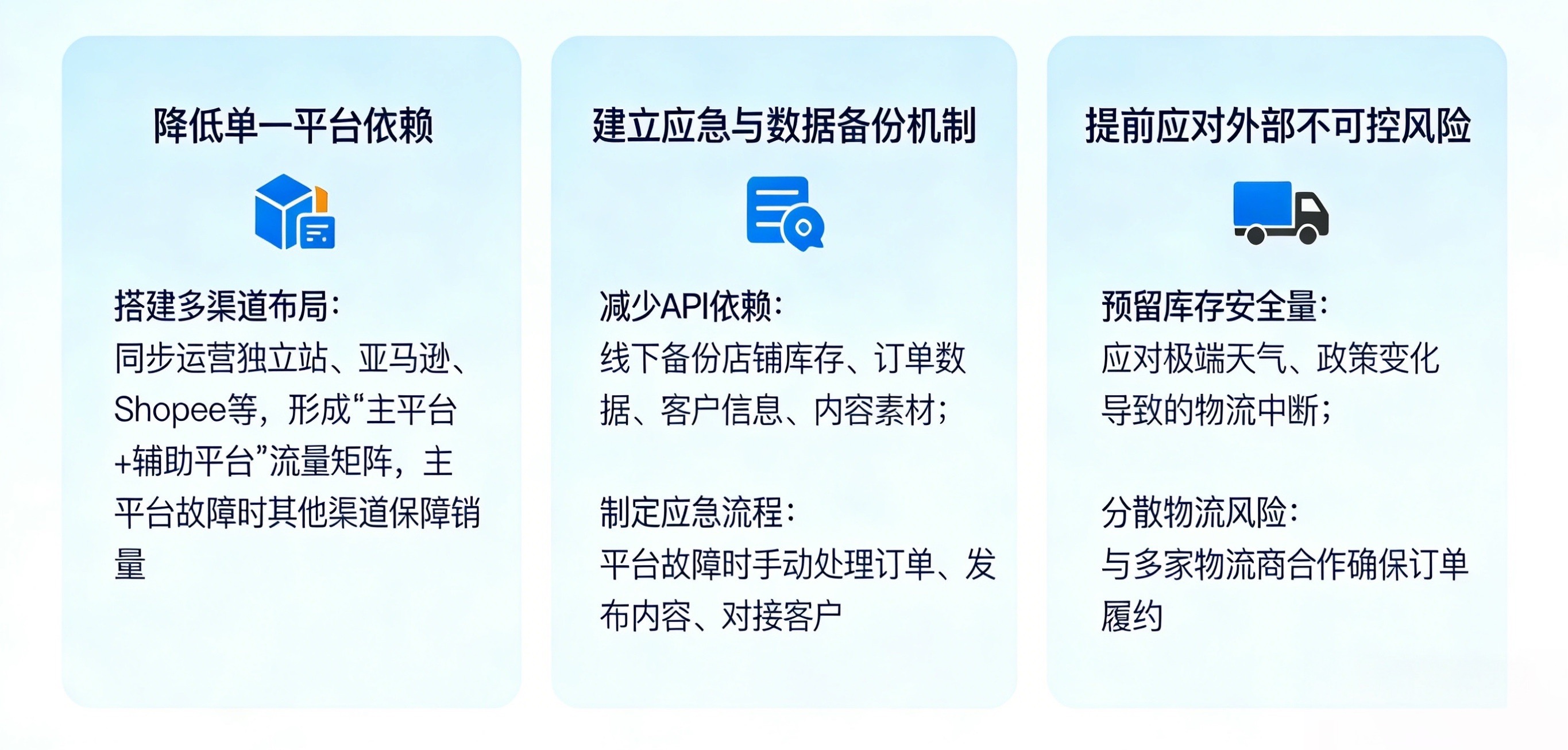 降低单一平台依赖

搭建多渠道布局:
同步运营独立站、亚马逊、Shopee等，形成“主平台+辅助平台”流量矩阵，主平台故障时其他渠道保障销量

建立应急与数据备份机制

减少API依赖:
线下备份店铺库存、订单数据、客户信息、内容素材;

制定应急流程:
平台故障时手动处理订单、发布内容、对接客户

提前应对外部不可控风险

预留库存安全量:
应对极端天气、政策变化导致的物流中断;

分散物流风险:
与多家物流商合作确保订单履约